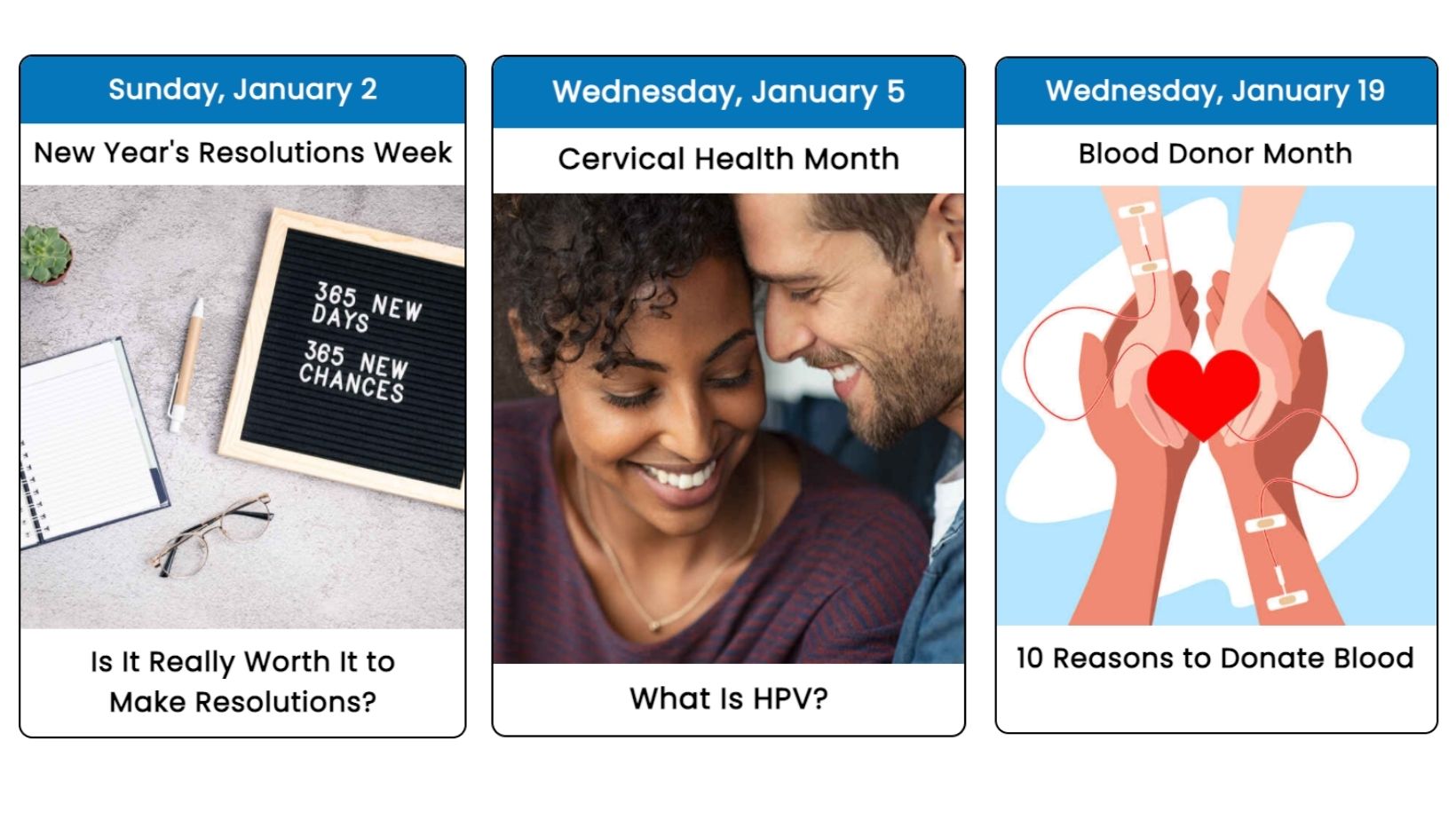 Sunday, January 2

New Year's Resolutions Week

365 NEW DAYS
365 NEW CHANCES

Is It Really Worth It to Make Resolutions?

Wednesday, January 5

Cervical Health Month

What Is HPV?

Wednesday, January 19

Blood Donor Month

10 Reasons to Donate Blood